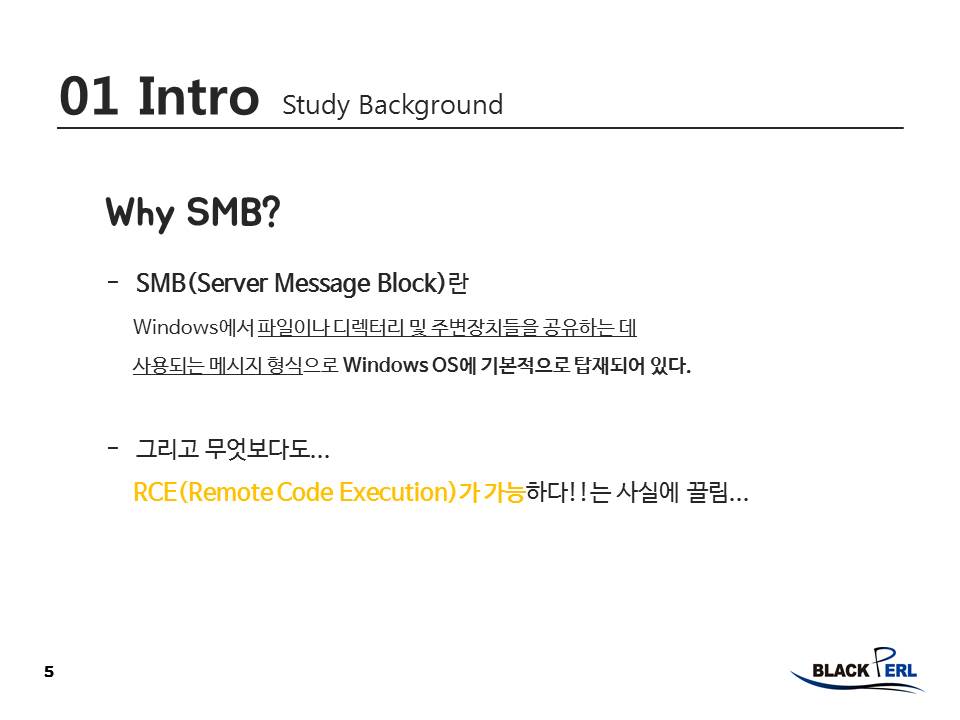 01 Intro Study Background

Why SMB?

- SMB(Server Message Block)란

Windows에서 파일이나 디렉터리 및 주변장치들을 공유하는 데 사용되는 메시지 형식으로 Windows OS에 기본적으로 탑재되어 있다.

- 그리고 무엇보다도…

RCE(Remote Code Execution)가 가능하다!!는 사실에 끌림…

5

BLACK PERL